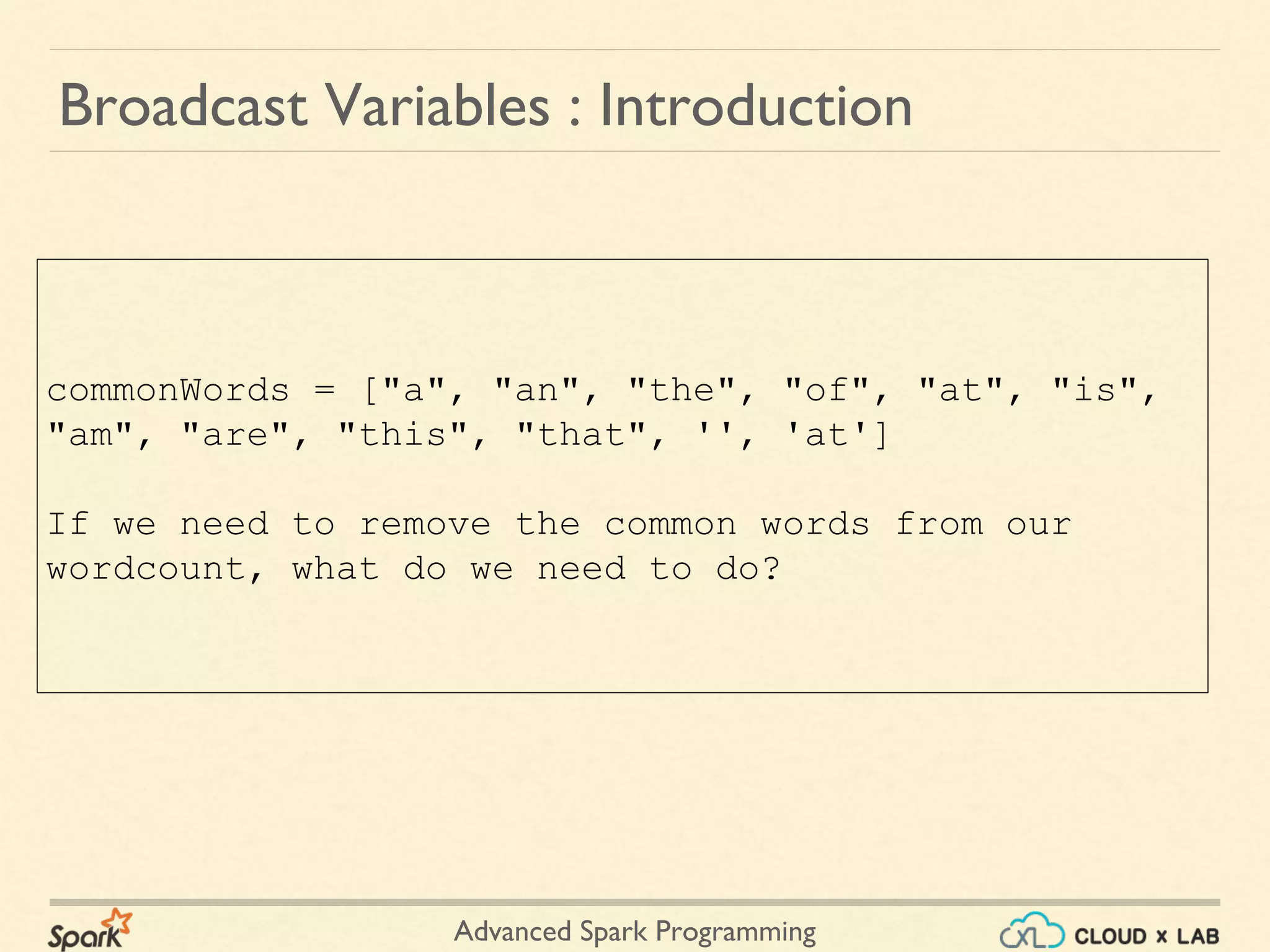 Broadcast Variables : Introduction

commonWords = ["a", "an", "the", "of", "at", "is", "am", "are", "this", "that", '', 'at']

If we need to remove the common words from our wordcount, what do we need to do?

Spark

Advanced Spark Programming

CXL CLOUD x LAB